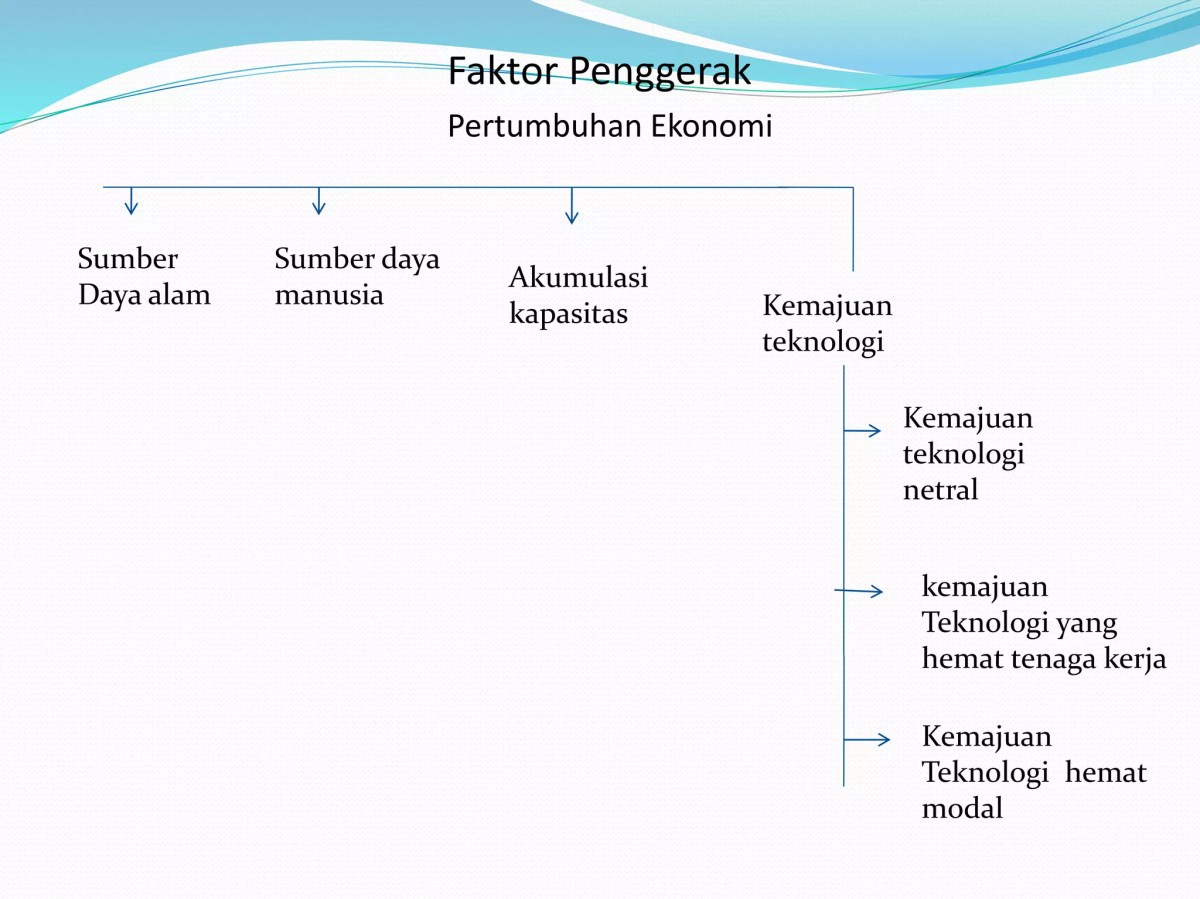 Faktor Penggerak

Pertumbuhan Ekonomi

Sumber Daya alam

Sumber daya manusia

Akumulasi kapasitas

Kemajuan teknologi

Kemajuan teknologi netral

kemajuan Teknologi yang hemat tenaga kerja

Kemajuan Teknologi hemat modal